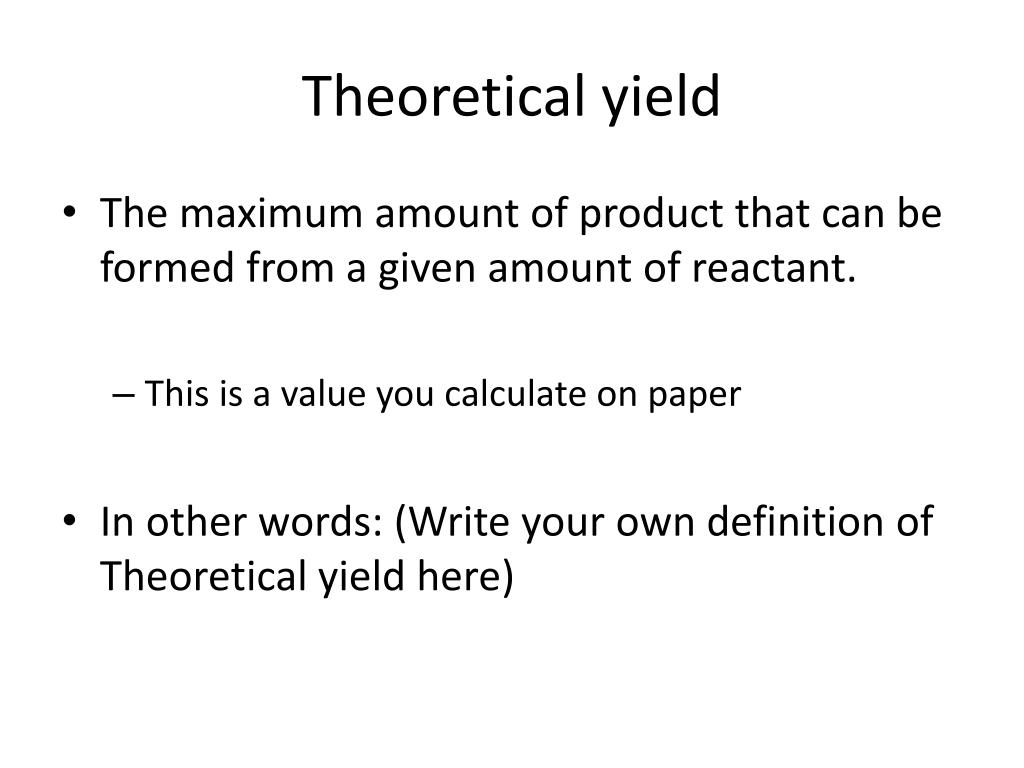 Theoretical yield

• The maximum amount of product that can be formed from a given amount of reactant.

– This is a value you calculate on paper

• In other words: (Write your own definition of Theoretical yield here)